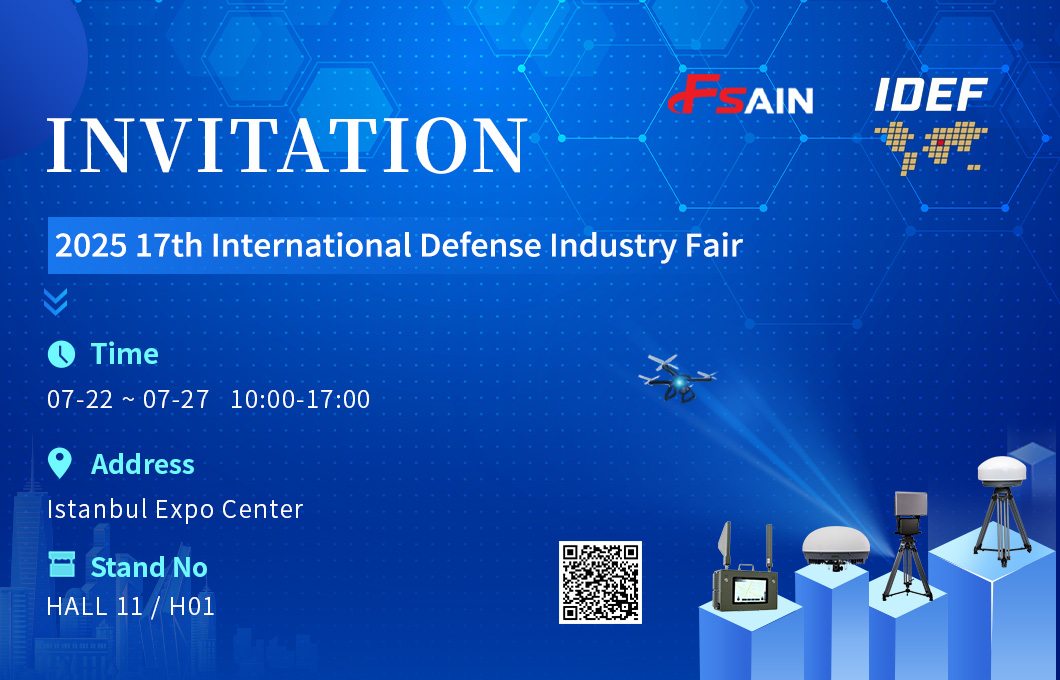 FSAIN

IDEF

INVITATION

2025 17th International Defense Industry Fair

Time

07-22 ~ 07-27 10:00-17:00

Address

Istanbul Expo Center

Stand No

HALL 11 / H01